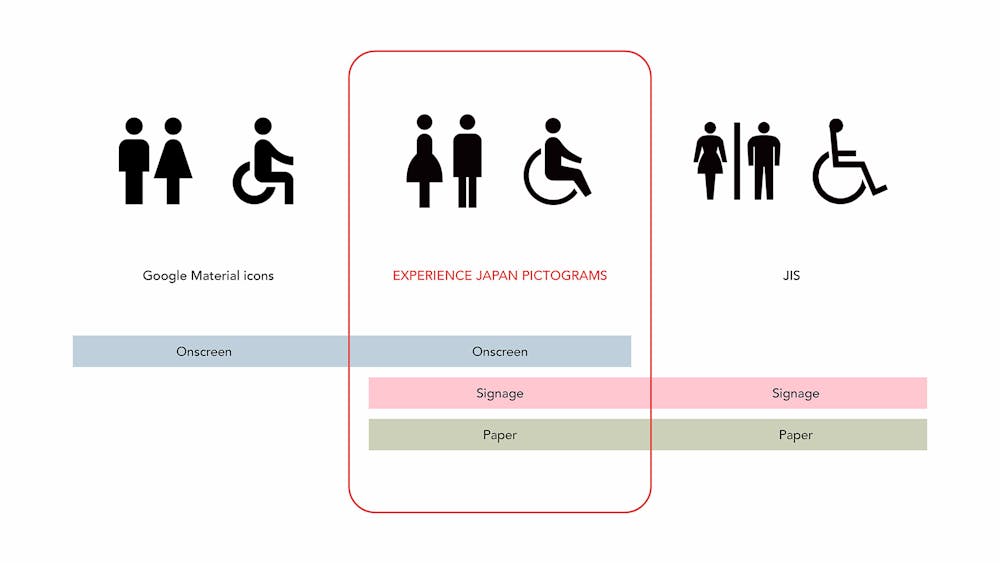 Google Material icons

EXPERIENCE JAPAN PICTOGRAMS

JIS

Onscreen

Onscreen

Signage

Signage

Paper

Paper